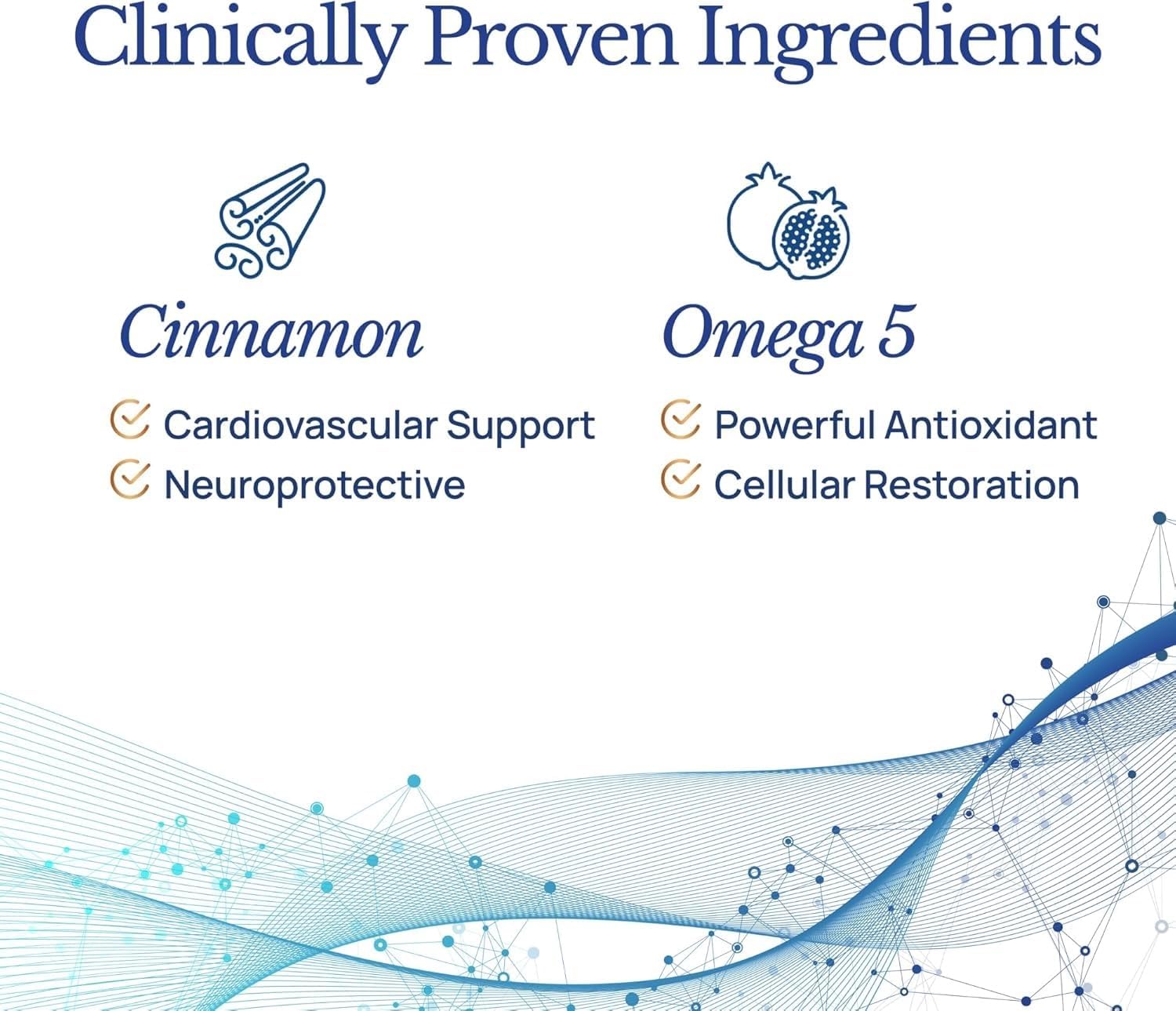 Clinically Proven Ingredients

Cinnamon

Cardiovascular Support
Neuroprotective

Omega 5

Powerful Antioxidant
Cellular Restoration